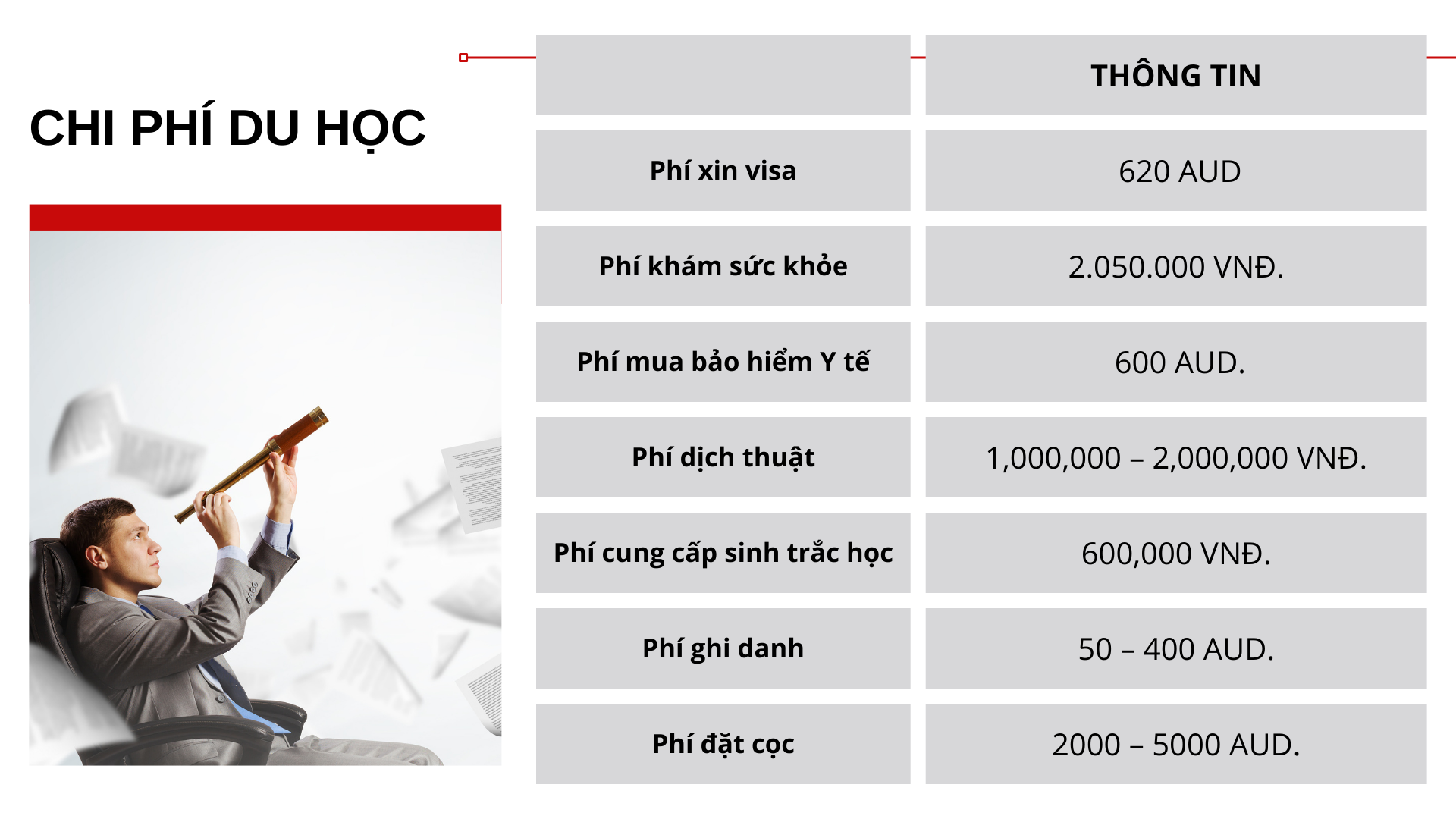 CHI PHÍ DU HỌC

| | THÔNG TIN |
|---|---|
| Phí xin visa | 620 AUD |
| Phí khám sức khỏe | 2.050.000 VNĐ. |
| Phí mua bảo hiểm Y tế | 600 AUD. |
| Phí dịch thuật | 1,000,000 – 2,000,000 VNĐ. |
| Phí cung cấp sinh trắc học | 600,000 VNĐ. |
| Phí ghi danh | 50 – 400 AUD. |
| Phí đặt cọc | 2000 – 5000 AUD. |